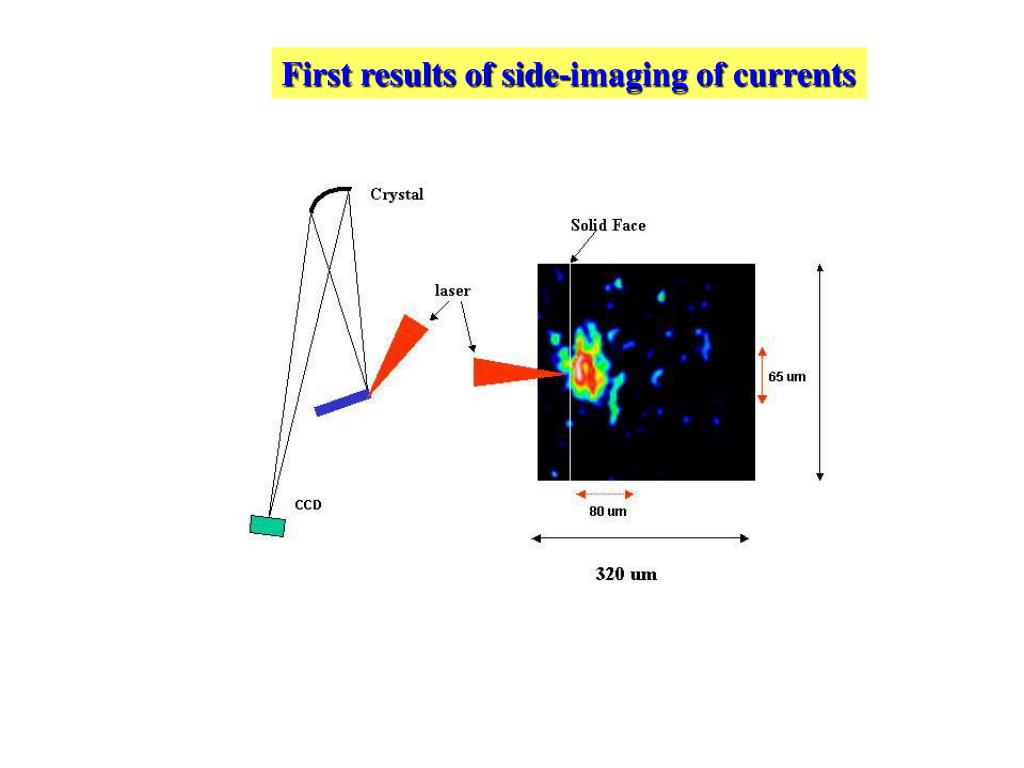 First results of side-imaging of currents

Crystal

Solid Face

laser

65 um

CCD

80 um

320 um